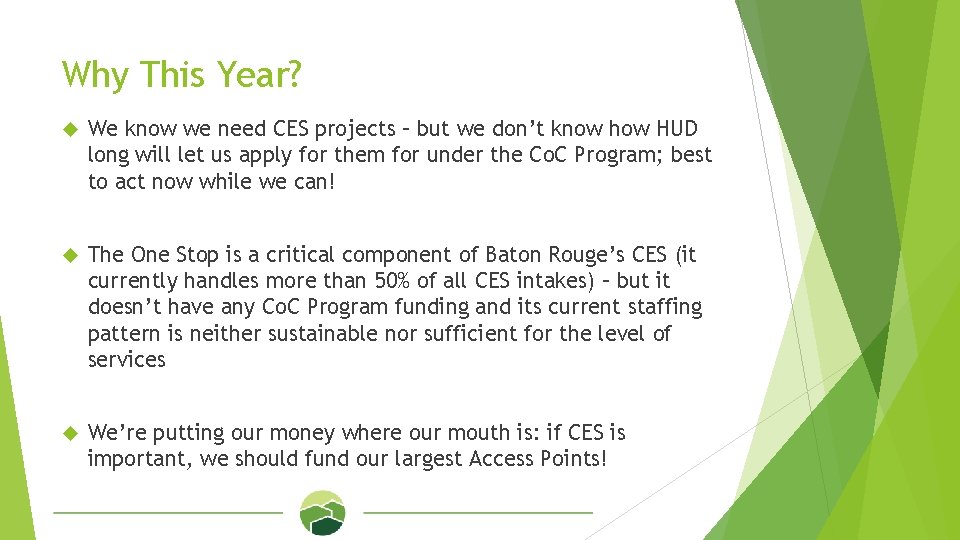 Why This Year?

We know we need CES projects – but we don't know how HUD long will let us apply for them for under the CoC Program; best to act now while we can!

The One Stop is a critical component of Baton Rouge's CES (it currently handles more than 50% of all CES intakes) – but it doesn't have any CoC Program funding and its current staffing pattern is neither sustainable nor sufficient for the level of services

We're putting our money where our mouth is: if CES is important, we should fund our largest Access Points!